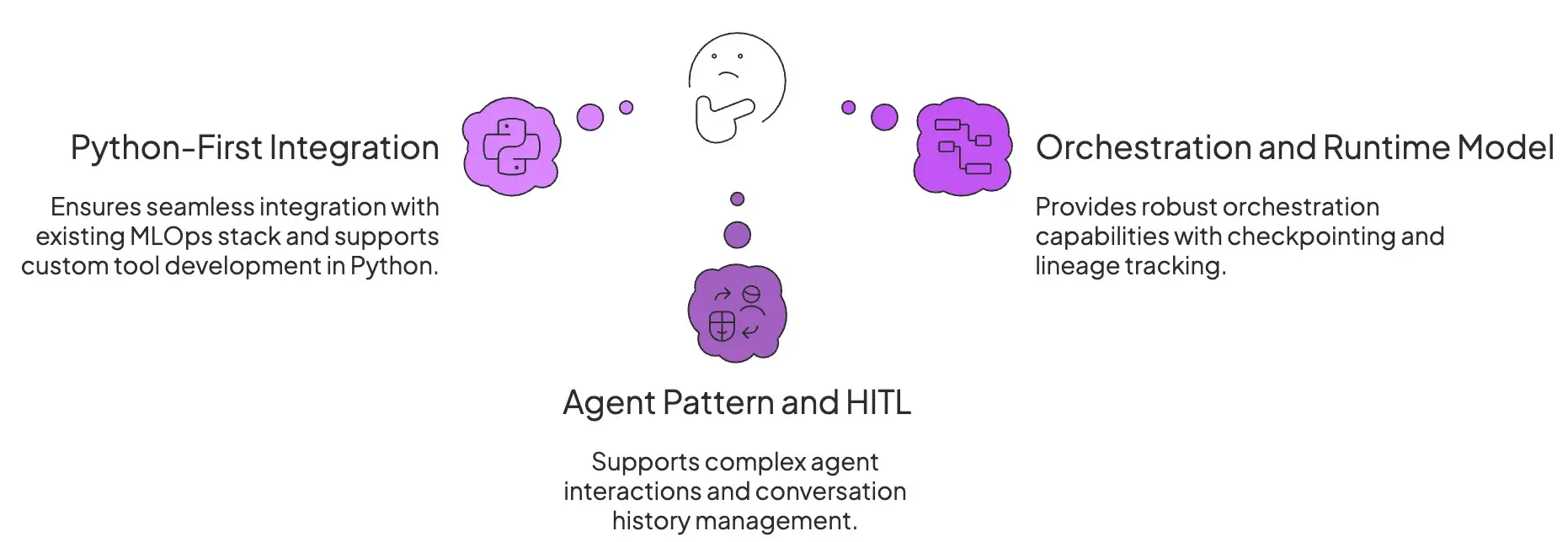 Python-First Integration

Ensures seamless integration with existing MLOps stack and supports custom tool development in Python.

Orchestration and Runtime Model

Provides robust orchestration capabilities with checkpointing and lineage tracking.

Agent Pattern and HITL

Supports complex agent interactions and conversation history management.